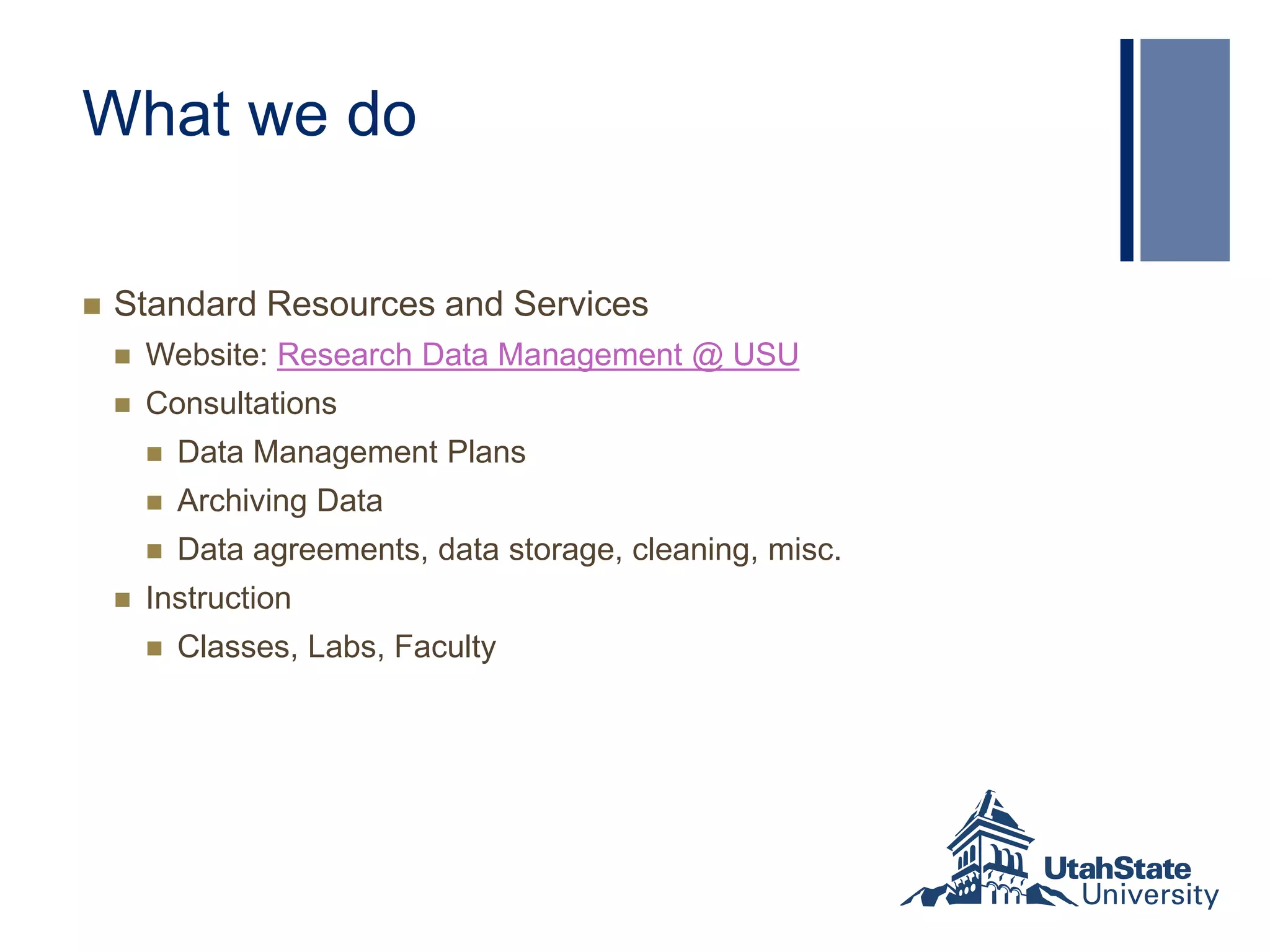 What we do

- Standard Resources and Services
  - Website: Research Data Management @ USU
  - Consultations
    - Data Management Plans
    - Archiving Data
    - Data agreements, data storage, cleaning, misc.
  - Instruction
    - Classes, Labs, Faculty

UtahState University